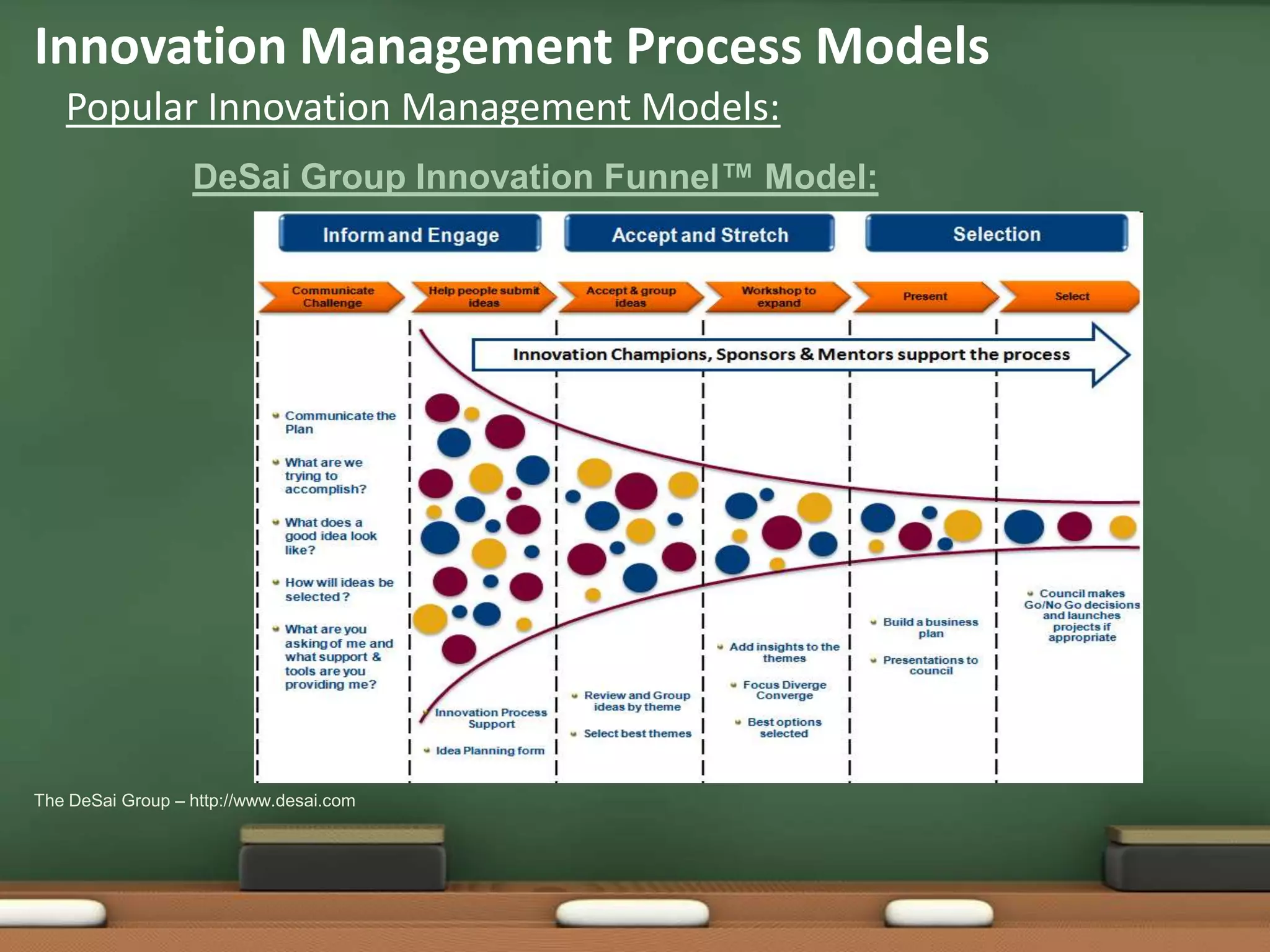 Innovation Management Process Models

Popular Innovation Management Models:

DeSai Group Innovation Funnel™ Model:

Inform and Engage

Accept and Stretch

Selection

Communicate Challenge

Help people submit ideas

Accept & group ideas

Workshop to expand

Present

Select

Innovation Champions, Sponsors & Mentors support the process

Communicate the Plan

What are we trying to accomplish?

What does a good idea look like?

How will ideas be selected?

What are you asking of me and what support & tools are you providing me?

Innovation Process Support

Idea Planning form

Review and Group ideas by theme

Select best themes

Add insights to the themes

Focus Diverge Converge

Best options selected

Build a business plan

Presentations to council

Council makes Go/No Go decisions and launches projects if appropriate

The DeSai Group – http://www.desai.com